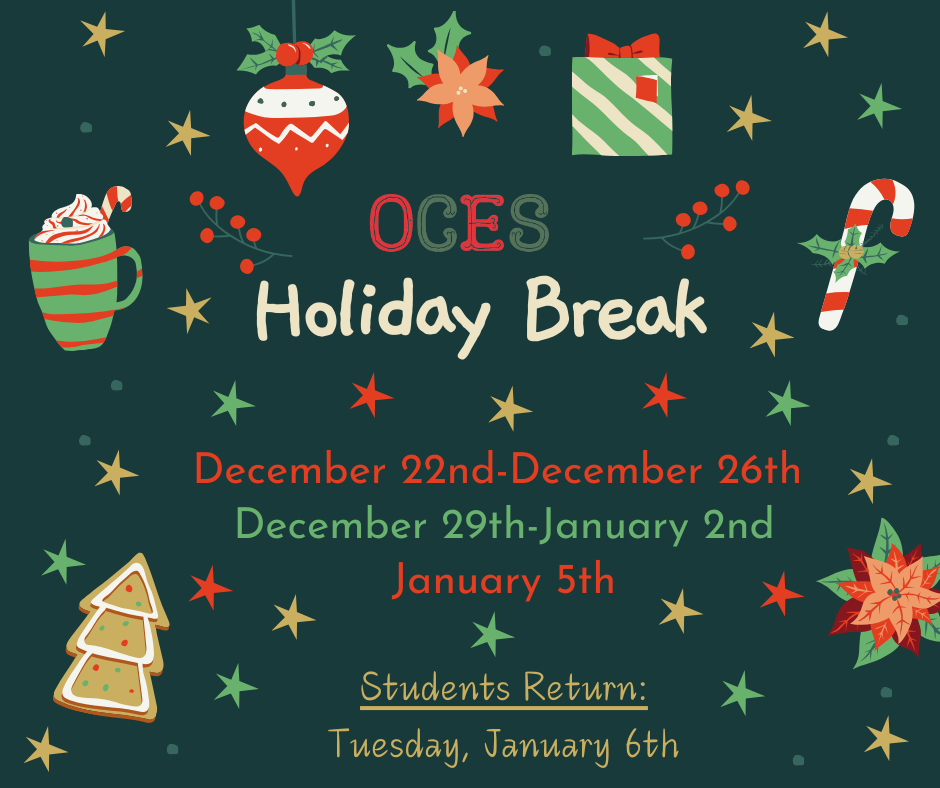 OCES
Holiday Break

December 22nd-December 26th
December 29th-January 2nd
January 5th

Students Return:
Tuesday, January 6th